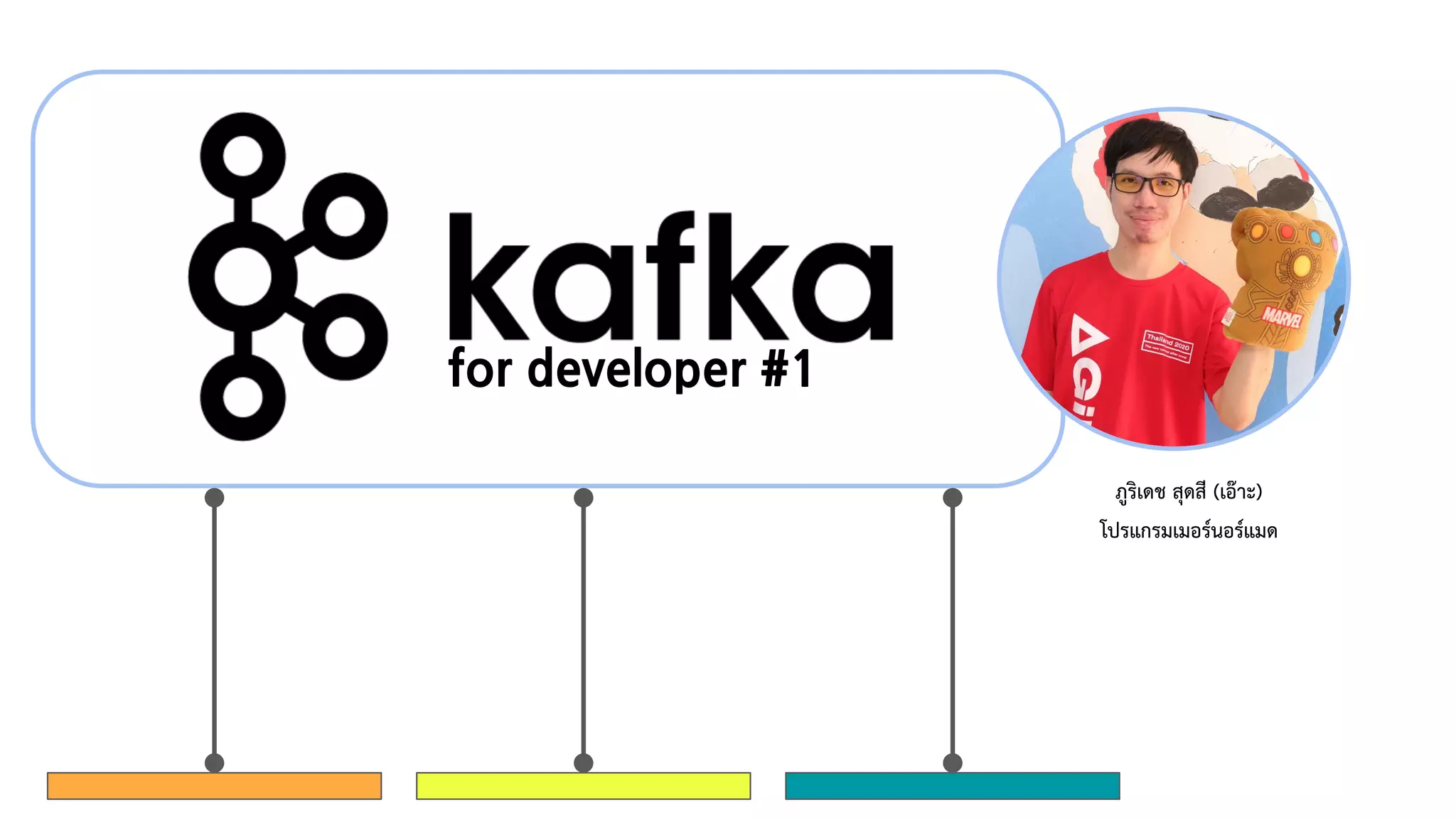 kafka
for developer #1

Thailand 2020

MARVEL

ภูริเดช สุดสี (เอ๊าะ)
โปรแกรมเมอร์นอร์แมด